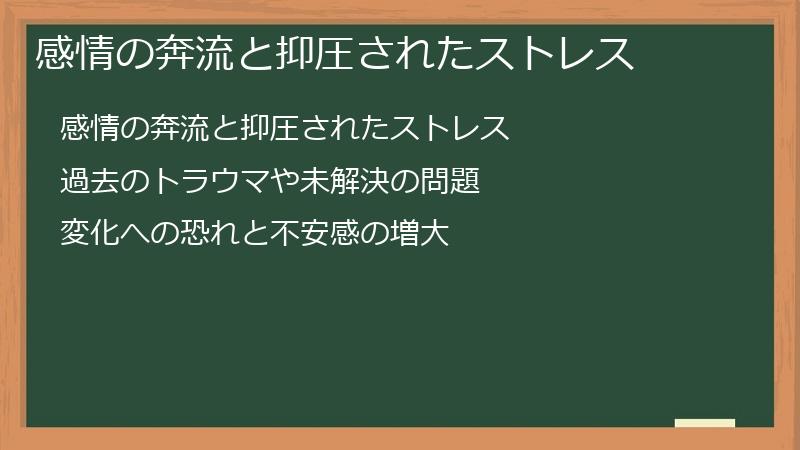 感情の奔流と抑圧されたストレス

感情の奔流と抑圧されたストレス

過去のトラウマや未解決の問題

変化への恐れと不安感の増大